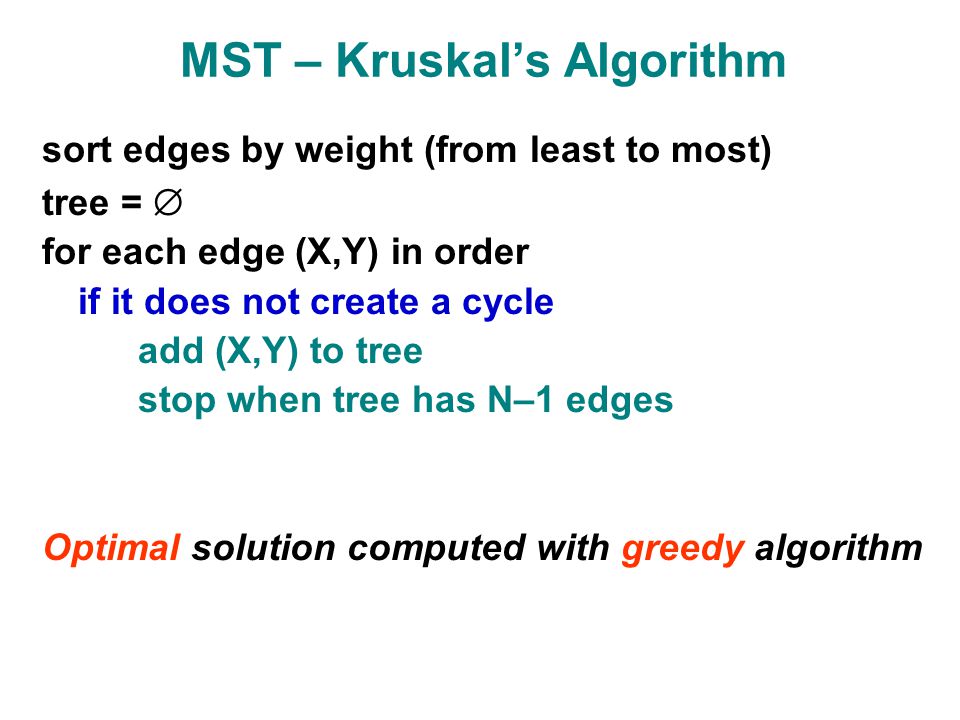 MST – Kruskal's Algorithm

sort edges by weight (from least to most)
tree = $\varnothing$
for each edge (X,Y) in order
if it does not create a cycle
add (X,Y) to tree
stop when tree has N–1 edges

Optimal solution computed with greedy algorithm